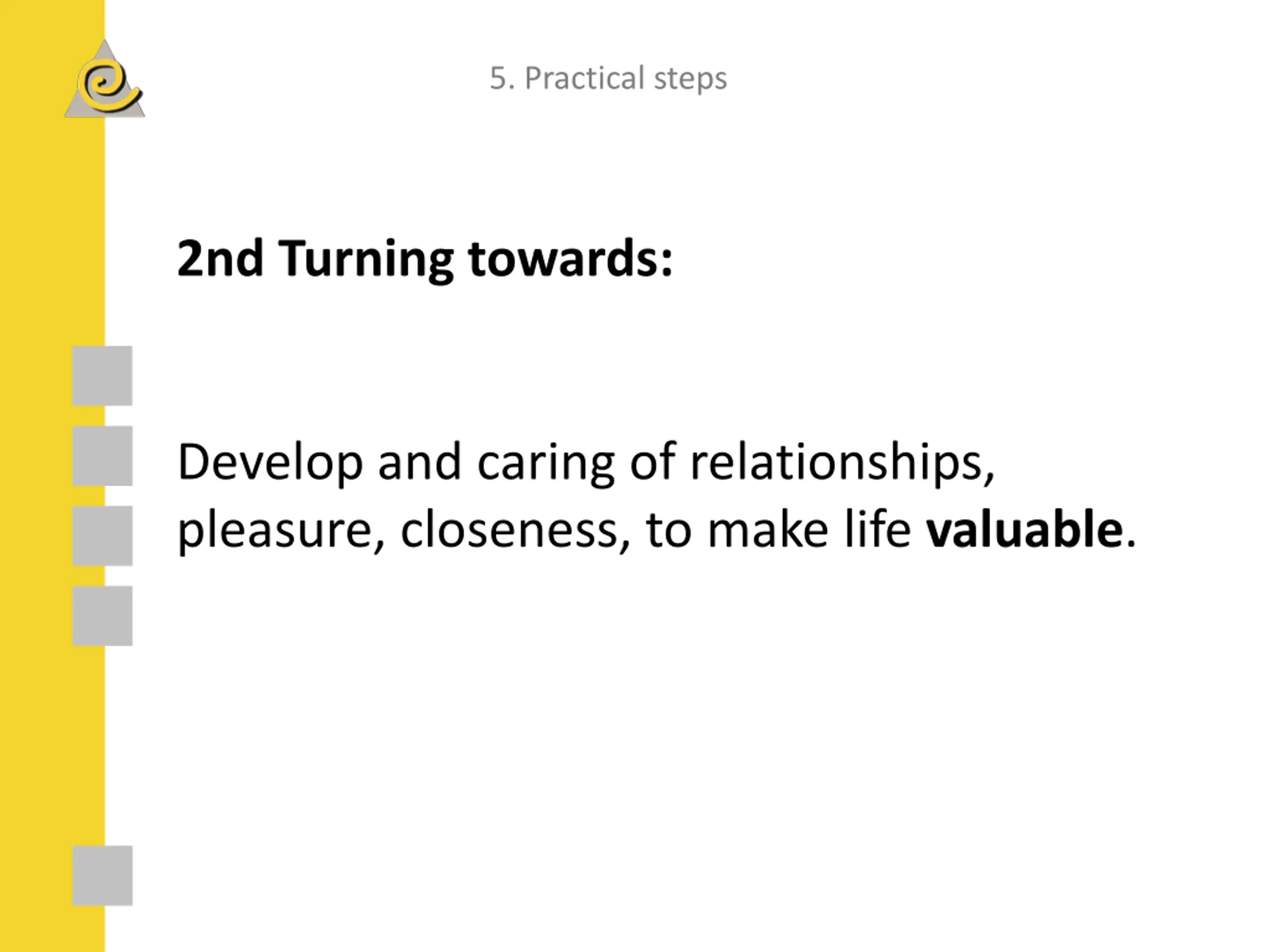 5. Practical steps

2nd Turning towards:

Develop and caring of relationships, pleasure, closeness, to make life valuable.